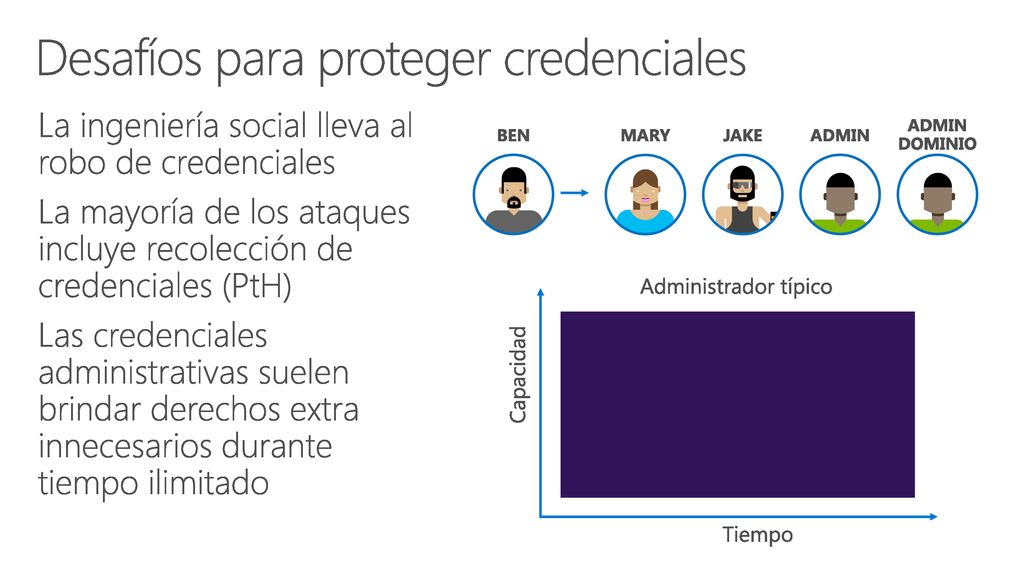 Desafíos para proteger credenciales

La ingeniería social lleva al robo de credenciales

La mayoría de los ataques incluye recolección de credenciales (PtH)

Las credenciales administrativas suelen brindar derechos extra innecesarios durante tiempo ilimitado

BEN

MARY

JAKE

ADMIN

ADMIN DOMINIO

Administrador típico

Capacidad

Tiempo